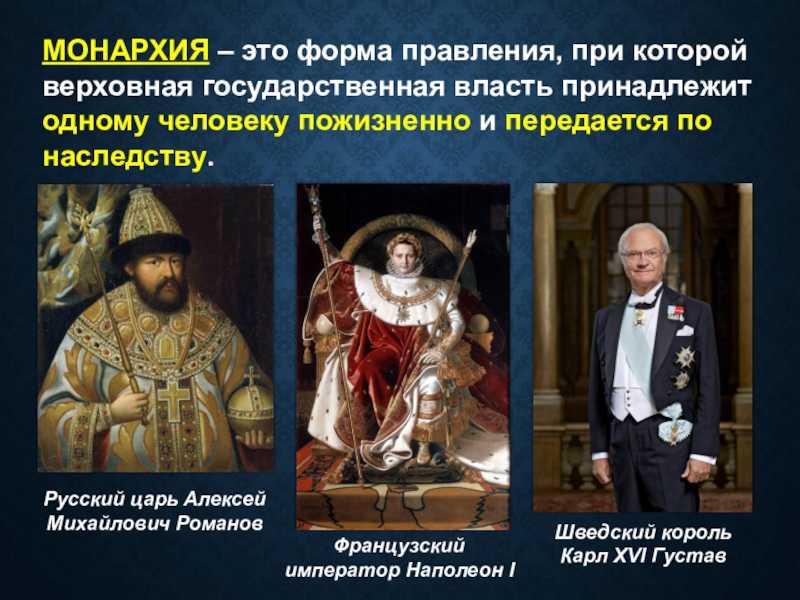 МОНАРХИЯ – это форма правления, при которой верховная государственная власть принадлежит одному человеку пожизненно и передается по наследству.

Русский царь Алексей Михайлович Романов

Французский император Наполеон I

Шведский король Карл XVI Густав